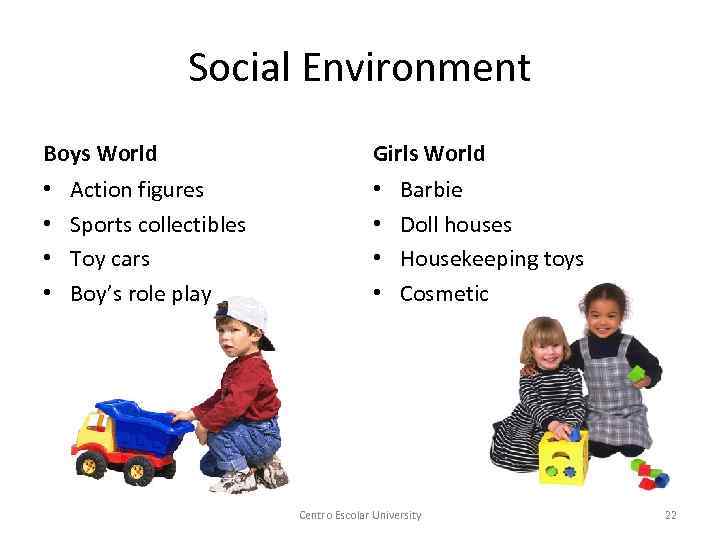 Social Environment

Boys World
• Action figures
• Sports collectibles
• Toy cars
• Boy's role play

Girls World
• Barbie
• Doll houses
• Housekeeping toys
• Cosmetic

Centro Escolar University

22